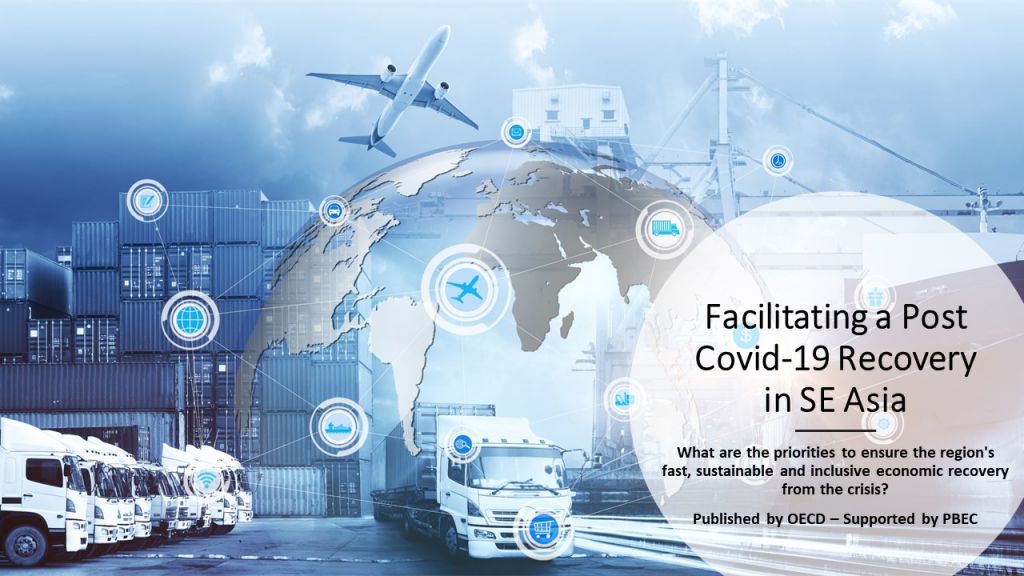 Facilitating a Post Covid-19 Recovery in SE Asia

What are the priorities to ensure the region's fast, sustainable and inclusive economic recovery from the crisis?

Published by OECD – Supported by PBEC